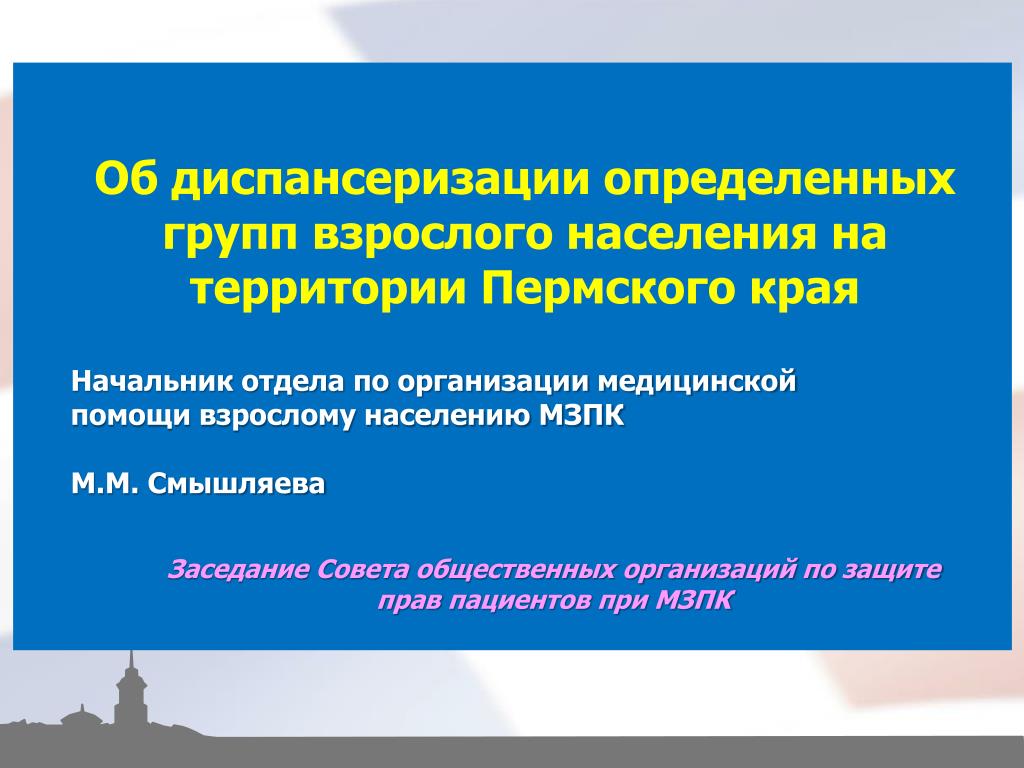 Об диспансеризации определенных групп взрослого населения на территории Пермского края

Начальник отдела по организации медицинской помощи взрослому населению МЗПК

М.М. Смышляева

Заседание Совета общественных организаций по защите прав пациентов при МЗПК